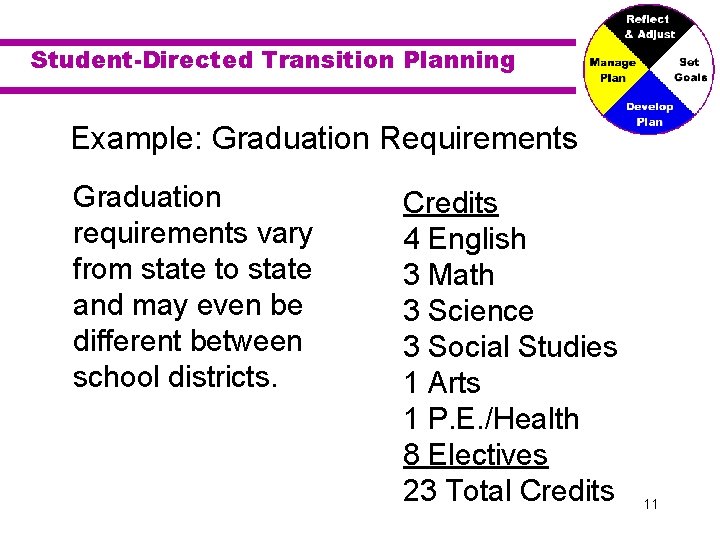 Student-Directed Transition Planning

Reflect & Adjust
Manage Plan
Set Goals
Develop Plan

Example: Graduation Requirements

Graduation requirements vary from state to state and may even be different between school districts.

Credits
4 English
3 Math
3 Science
3 Social Studies
1 Arts
1 P.E./Health
8 Electives
23 Total Credits

11